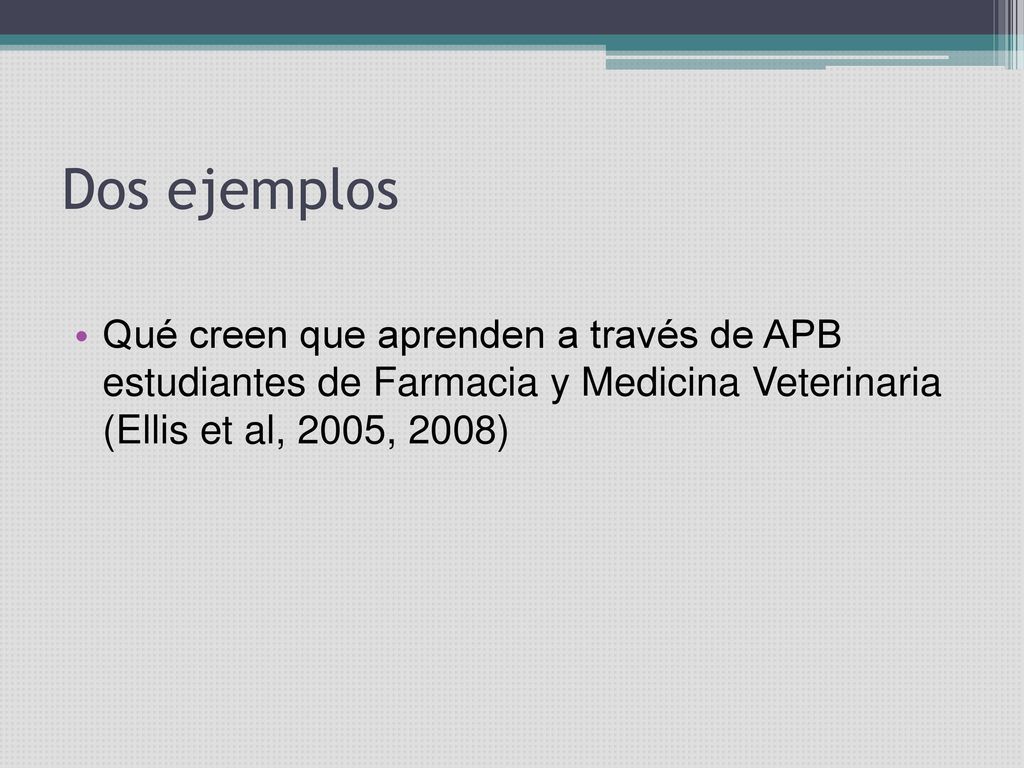 Dos ejemplos

• Qué creen que aprenden a través de APB estudiantes de Farmacia y Medicina Veterinaria (Ellis et al, 2005, 2008)